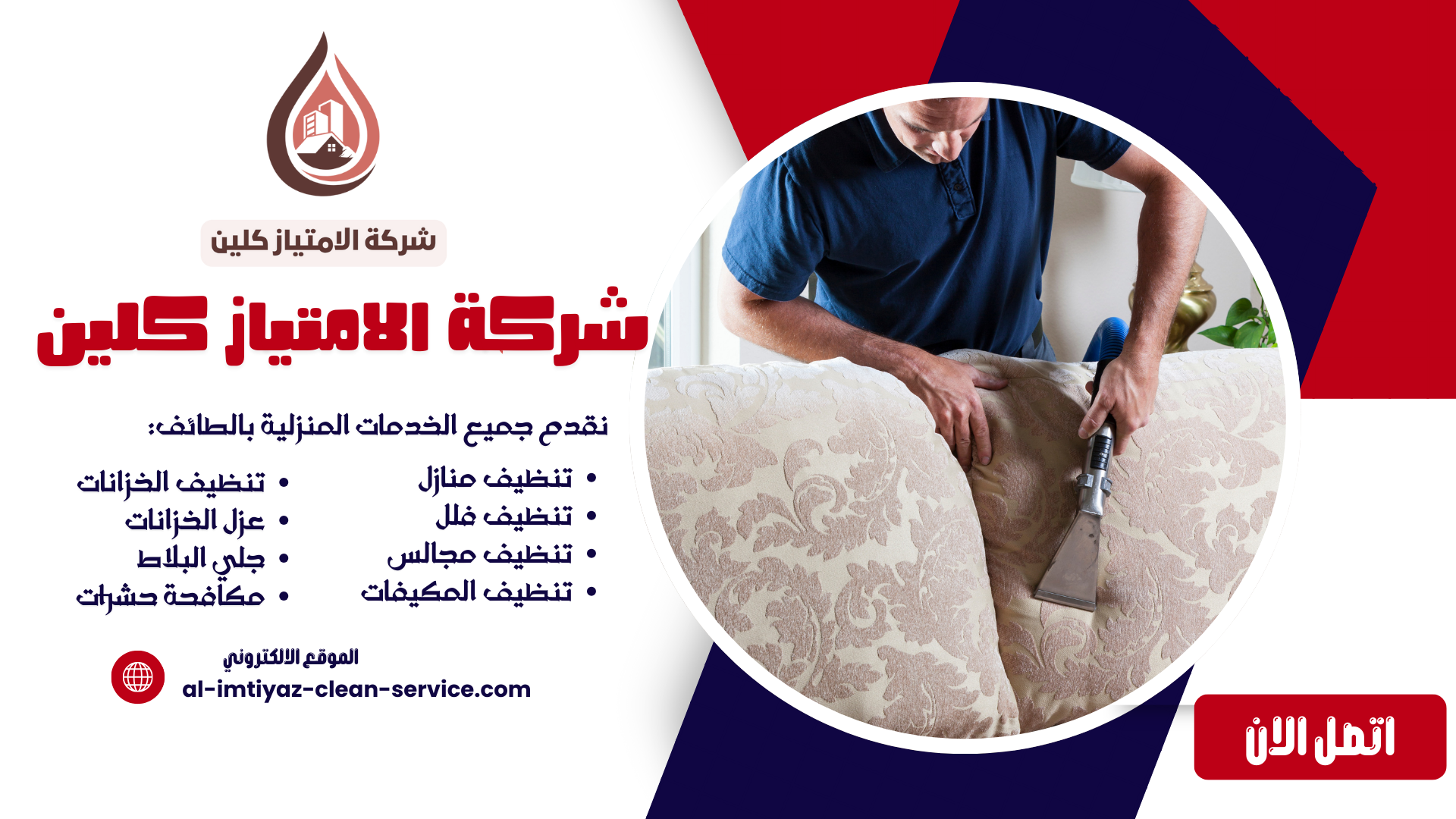 شركة الامتياز كلين

شركة الامتياز كلين

نقدم جميع الخدمات المنزلية بالطائف:

• تنظيف منازل
• تنظيف فلل
• تنظيف مجالس
• تنظيف المكيفات

• تنظيف الخزانات
• عزل الخزانات
• جلي البلاط
• مكافحة حشرات

الموقع الالكتروني
al-imtiyaz-clean-service.com

اتصل الان